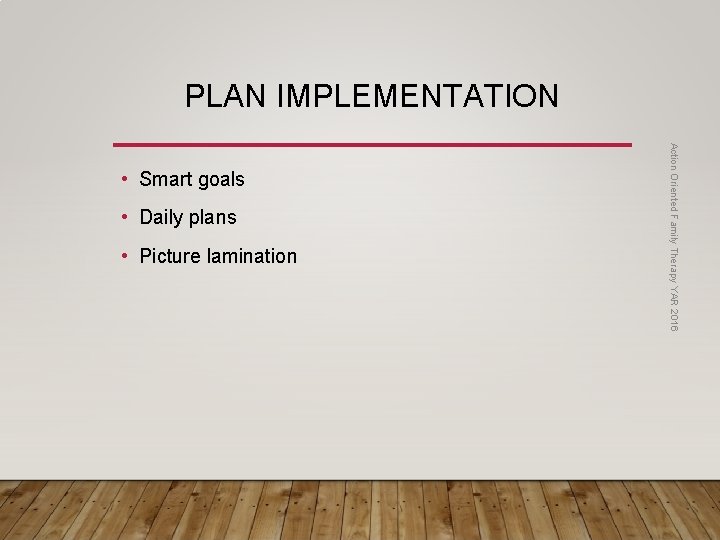 PLAN IMPLEMENTATION

• Smart goals
• Daily plans
• Picture lamination

Action Oriented Family Therapy YAR 2016